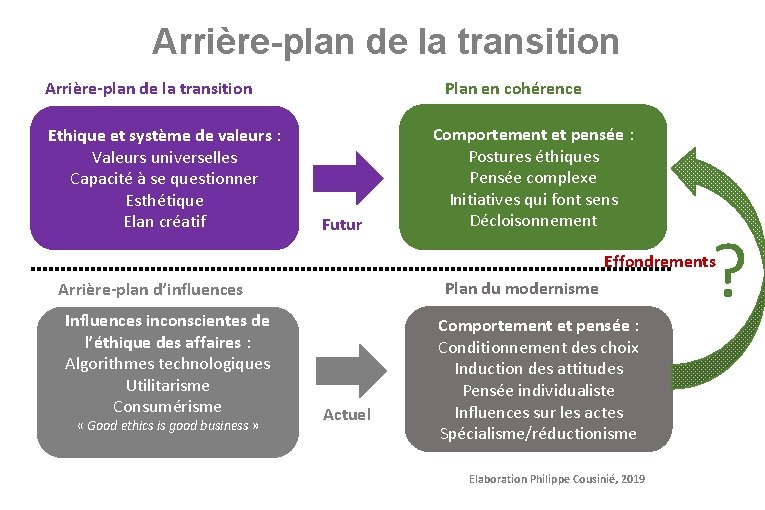 Arrière-plan de la transition

Arrière-plan de la transition

Ethique et système de valeurs :
Valeurs universelles
Capacité à se questionner
Esthétique
Elan créatif

Futur

Plan en cohérence

Comportement et pensée :
Postures éthiques
Pensée complexe
Initiatives qui font sens
Décloisonnement

Effondrements

?

Arrière-plan d'influences

Influences inconscientes de l'éthique des affaires :
Algorithmes technologiques
Utilitarisme
Consumérisme
« Good ethics is good business »

Actuel

Plan du modernisme

Comportement et pensée :
Conditionnement des choix
Induction des attitudes
Pensée individualiste
Influences sur les actes
Spécialisme/réductionisme

Elaboration Philippe Cousinié, 2019